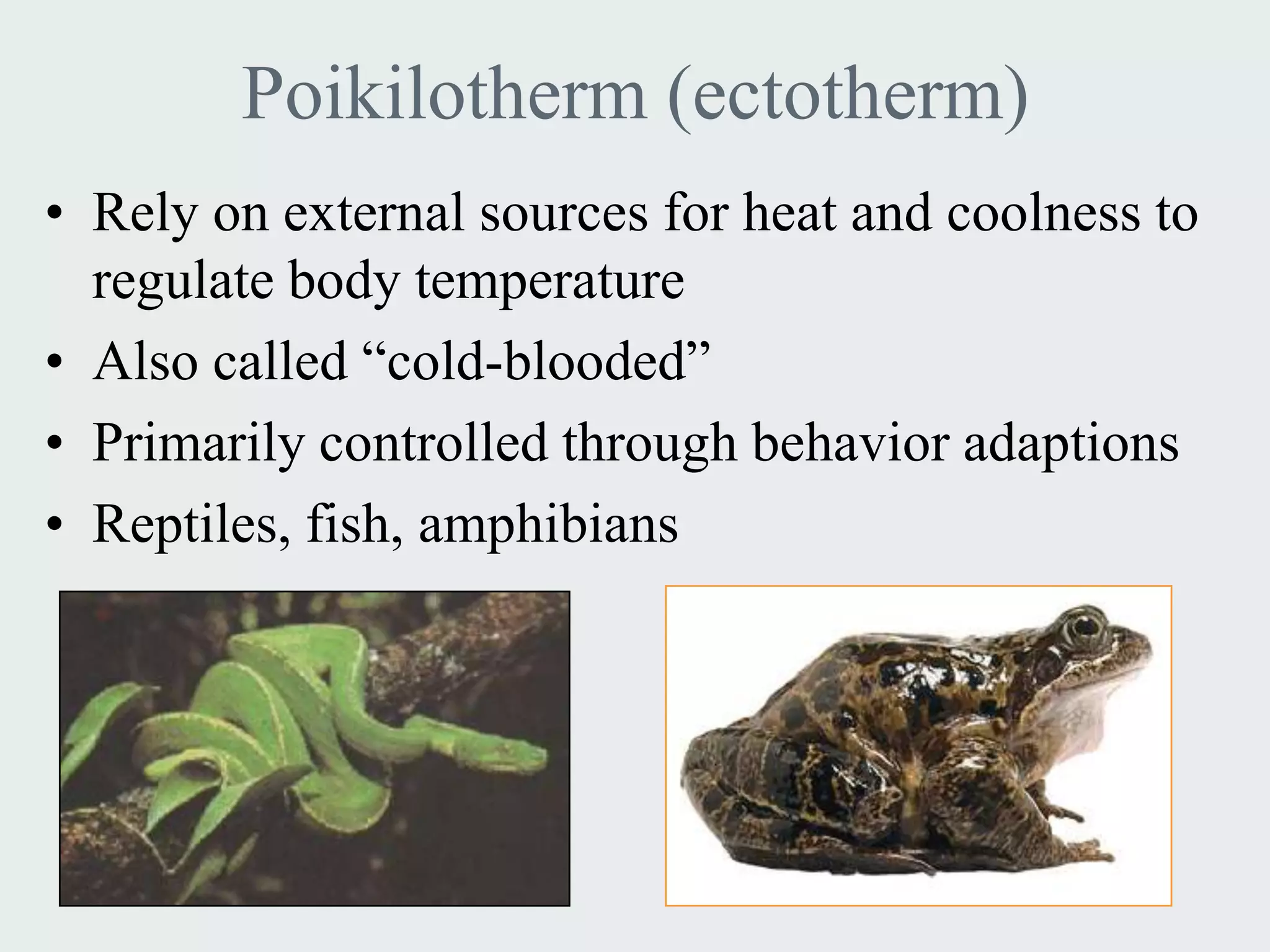 Poikilotherm (ectotherm)

• Rely on external sources for heat and coolness to regulate body temperature
• Also called “cold-blooded”
• Primarily controlled through behavior adaptions
• Reptiles, fish, amphibians